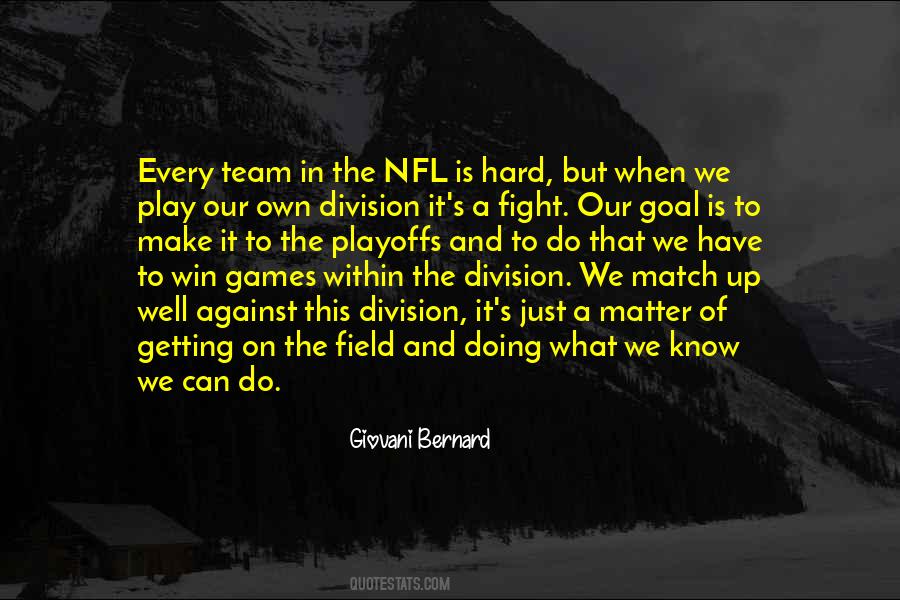 Every team in the NFL is hard, but when we play our own division it's a fight. Our goal is to make it to the playoffs and to do that we have to win games within the division. We match up well against this division, it's just a matter of getting on the field and doing what we know we can do.

Giovani Bernard

QUOTESTATS.COM